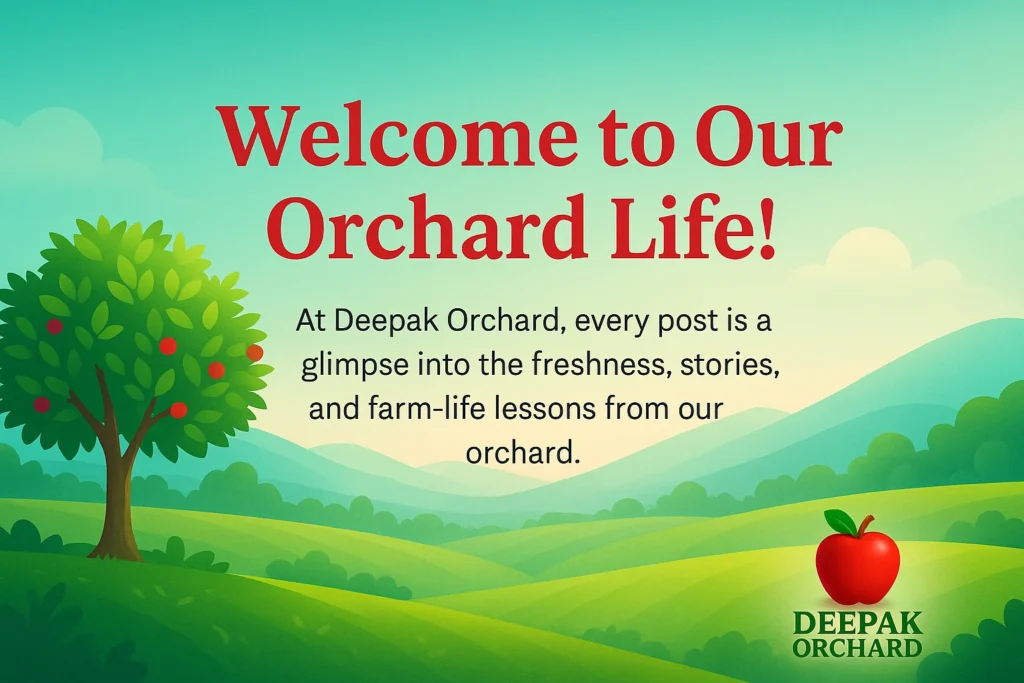 Welcome to Our Orchard Life!

At Deepak Orchard, every post is a glimpse into the freshness, stories, and farm-life lessons from our orchard.

DEEPAK
ORCHARD